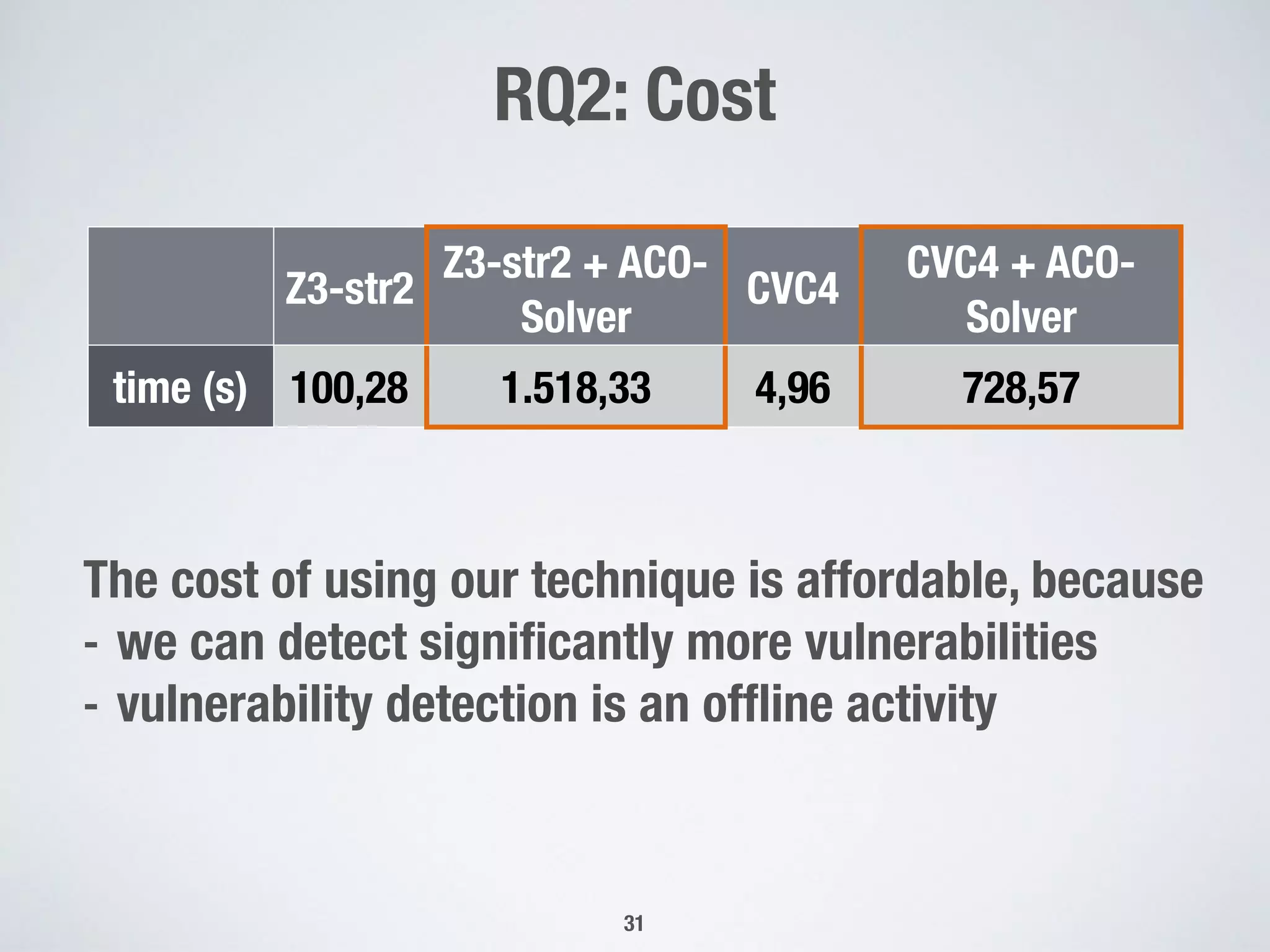 RQ2: Cost

| | Z3-str2 | Z3-str2 + ACO-Solver | CVC4 | CVC4 + ACO-Solver |
|---|---|---|---|---|
| time (s) | 100,28 | 1.518,33 | 4,96 | 728,57 |

The cost of using our technique is affordable, because
- we can detect significantly more vulnerabilities
- vulnerability detection is an offline activity

31